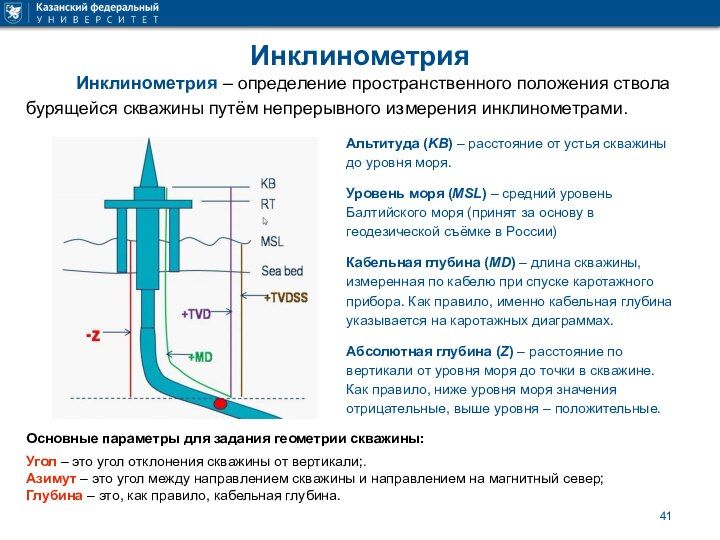 Казанский федеральный
УНИВЕРСИТЕТ

Инклинометрия

Инклинометрия – определение пространственного положения ствола бурящейся скважины путём непрерывного измерения инклинометрами.

KB
RT
MSL
Sea bed
+TVDSS
+TVD
-Z
+MD

Альтитуда (KB) – расстояние от устья скважины до уровня моря.

Уровень моря (MSL) – средний уровень Балтийского моря (принят за основу в геодезической съёмке в России)

Кабельная глубина (MD) – длина скважины, измеренная по кабелю при спуске каротажного прибора. Как правило, именно кабельная глубина указывается на каротажных диаграммах.

Абсолютная глубина (Z) – расстояние по вертикали от уровня моря до точки в скважине. Как правило, ниже уровня моря значения отрицательные, выше уровня – положительные.

Основные параметры для задания геометрии скважины:

Угол – это угол отклонения скважины от вертикали;.
Азимут – это угол между направлением скважины и направлением на магнитный север;
Глубина – это, как правило, кабельная глубина.

41